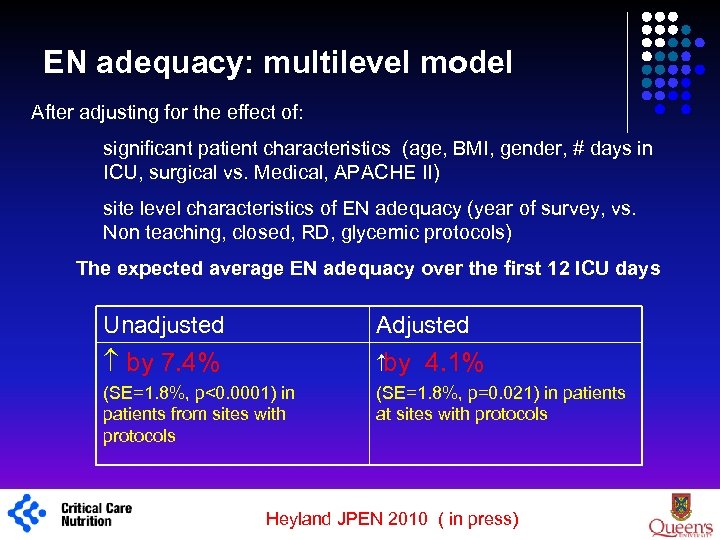 EN adequacy: multilevel model

After adjusting for the effect of:

significant patient characteristics (age, BMI, gender, # days in ICU, surgical vs. Medical, APACHE II)

site level characteristics of EN adequacy (year of survey, vs. Non teaching, closed, RD, glycemic protocols)

The expected average EN adequacy over the first 12 ICU days

| Unadjusted | Adjusted |
|---|---|
| ↑ by 7.4% (SE=1.8%, p<0.0001) in patients from sites with protocols | ↑by 4.1% (SE=1.8%, p=0.021) in patients at sites with protocols |

Critical Care Nutrition

Heyland JPEN 2010 ( in press)

Queen's UNIVERSITY